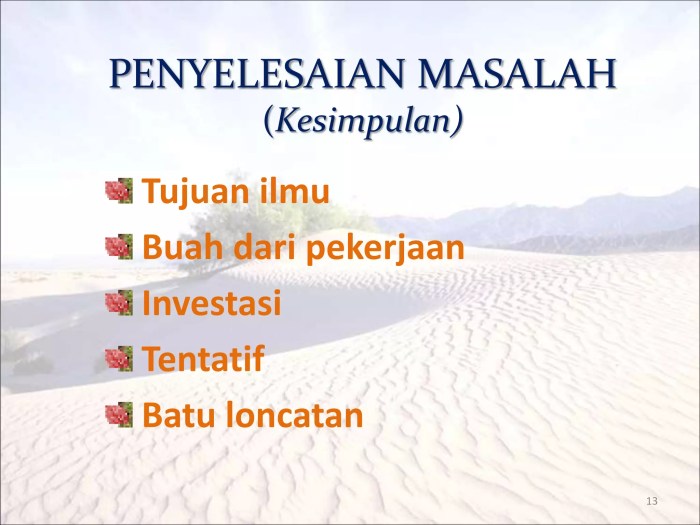 PENYELESAIAN MASALAH
(Kesimpulan)

- Tujuan ilmu
- Buah dari pekerjaan
- Investasi
- Tentatif
- Batu loncatan

13